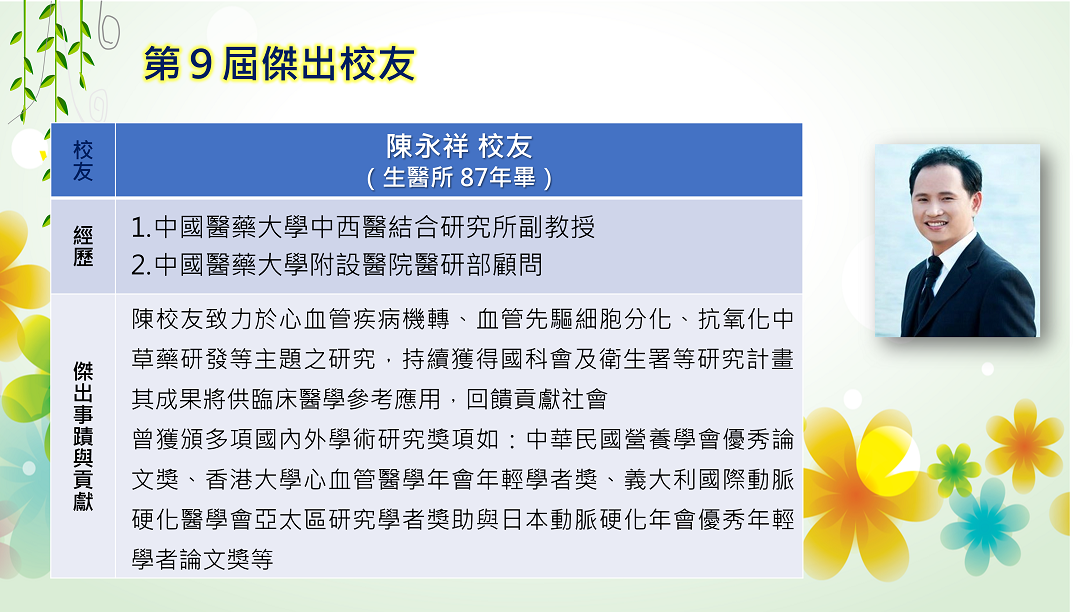 第 9 屆傑出校友

| 校友 | 陳永祥 校友<br>（生醫所 87年畢） |
|---|---|
| 經歷 | 1.中國醫藥大學中西醫結合研究所副教授<br>2.中國醫藥大學附設醫院醫研部顧問 |
| 傑出事蹟與貢獻 | 陳校友致力於心血管疾病機轉、血管先驅細胞分化、抗氧化中草藥研發等主題之研究，持續獲得國科會及衛生署等研究計畫其成果將供臨床醫學參考應用，回饋貢獻社會<br>曾獲頒多項國內外學術研究獎項如：中華民國營養學會優秀論文獎、香港大學心血管醫學年會年輕學者獎、義大利國際動脈硬化醫學會亞太區研究學者獎助與日本動脈硬化年會優秀年輕學者論文獎等 |